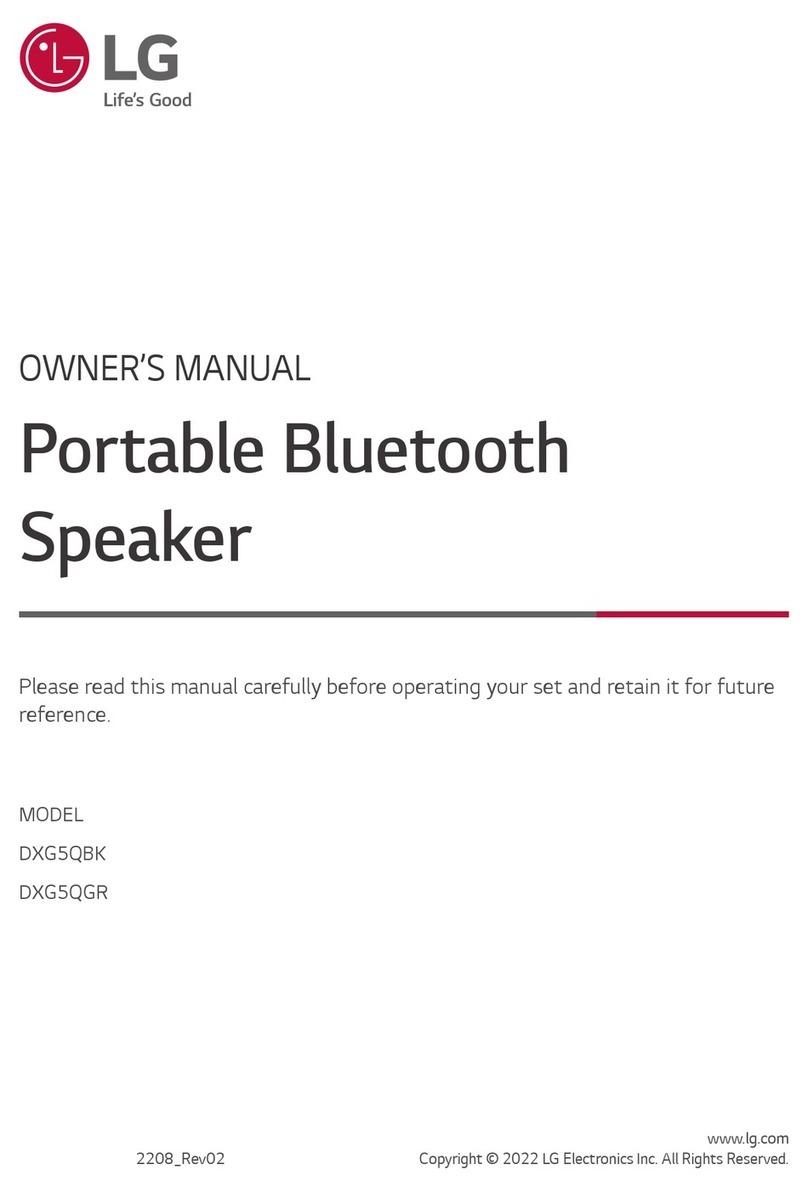 LG
Life's Good

OWNER'S MANUAL

Portable Bluetooth Speaker

Please read this manual carefully before operating your set and retain it for future reference.

MODEL
DXG5QBK
DXG5QGR

2208_Rev02

www.lg.com
Copyright © 2022 LG Electronics Inc. All Rights Reserved.